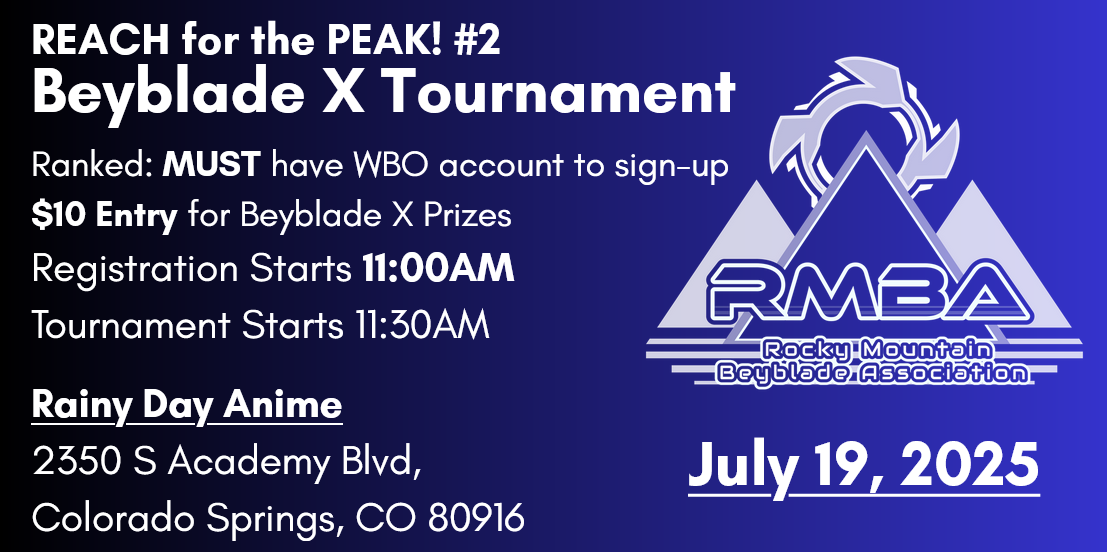 REACH for the PEAK! #2
Beyblade X Tournament

Ranked: MUST have WBO account to sign-up
$10 Entry for Beyblade X Prizes
Registration Starts 11:00AM
Tournament Starts 11:30AM

Rainy Day Anime
2350 S Academy Blvd,
Colorado Springs, CO 80916

RMBA
Rocky Mountain
Beyblade Association

July 19, 2025